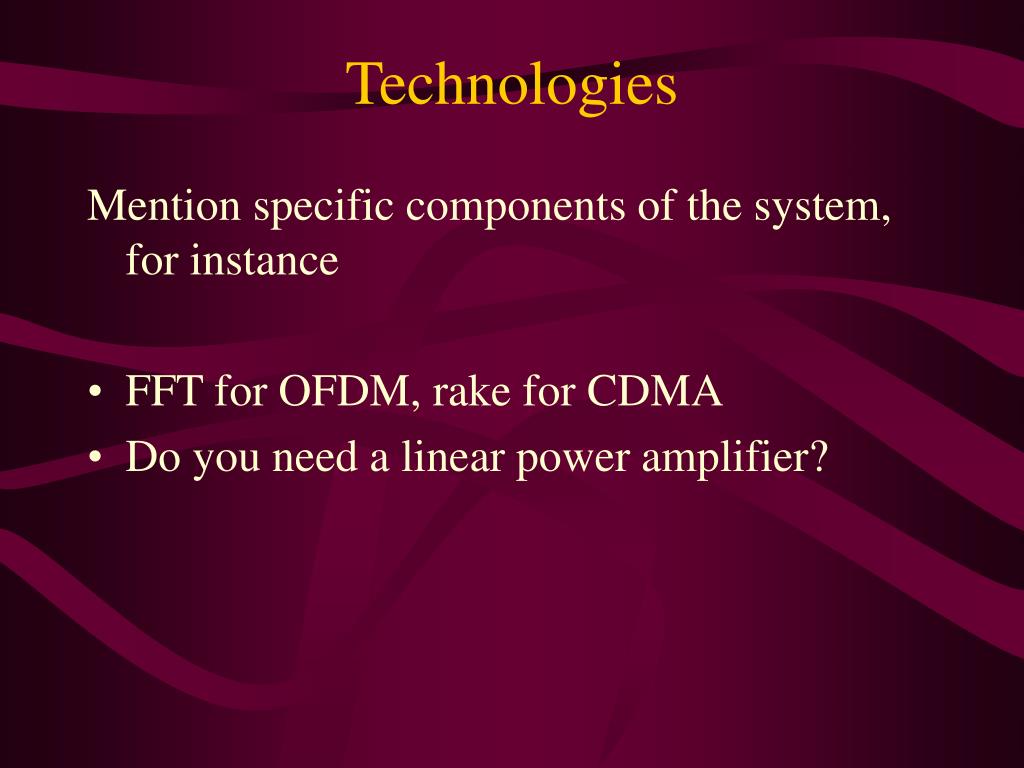 Technologies

Mention specific components of the system, for instance

• FFT for OFDM, rake for CDMA
• Do you need a linear power amplifier?